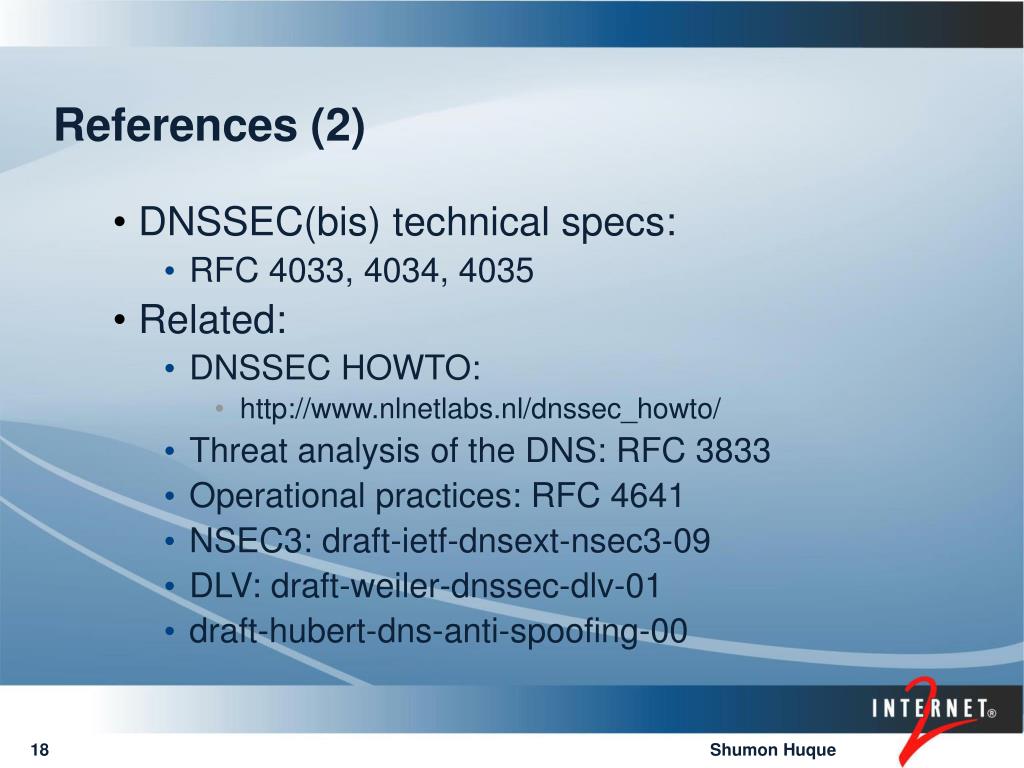 References (2)

• DNSSEC(bis) technical specs:
  • RFC 4033, 4034, 4035
• Related:
  • DNSSEC HOWTO:
    • http://www.nlnetlabs.nl/dnssec_howto/
  • Threat analysis of the DNS: RFC 3833
  • Operational practices: RFC 4641
  • NSEC3: draft-ietf-dnsext-nsec3-09
  • DLV: draft-weiler-dnssec-dlv-01
  • draft-hubert-dns-anti-spoofing-00

INTERNET® 2

18

Shumon Huque